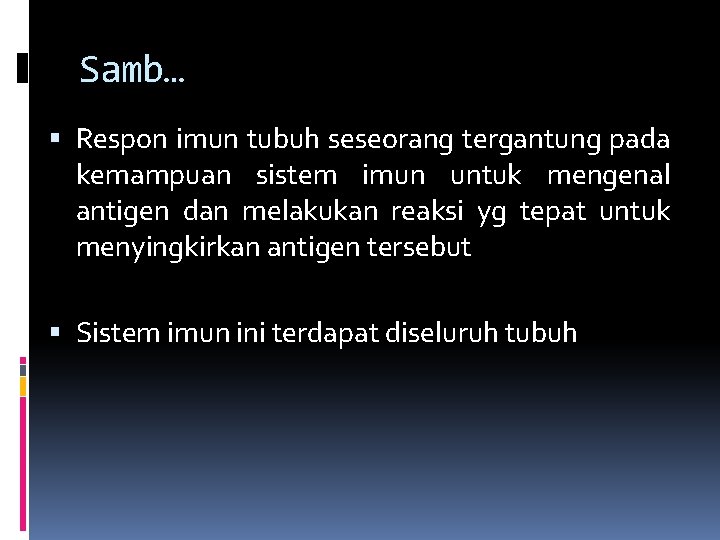 Samb…

▪ Respon imun tubuh seseorang tergantung pada kemampuan sistem imun untuk mengenal antigen dan melakukan reaksi yg tepat untuk menyingkirkan antigen tersebut

▪ Sistem imun ini terdapat diseluruh tubuh